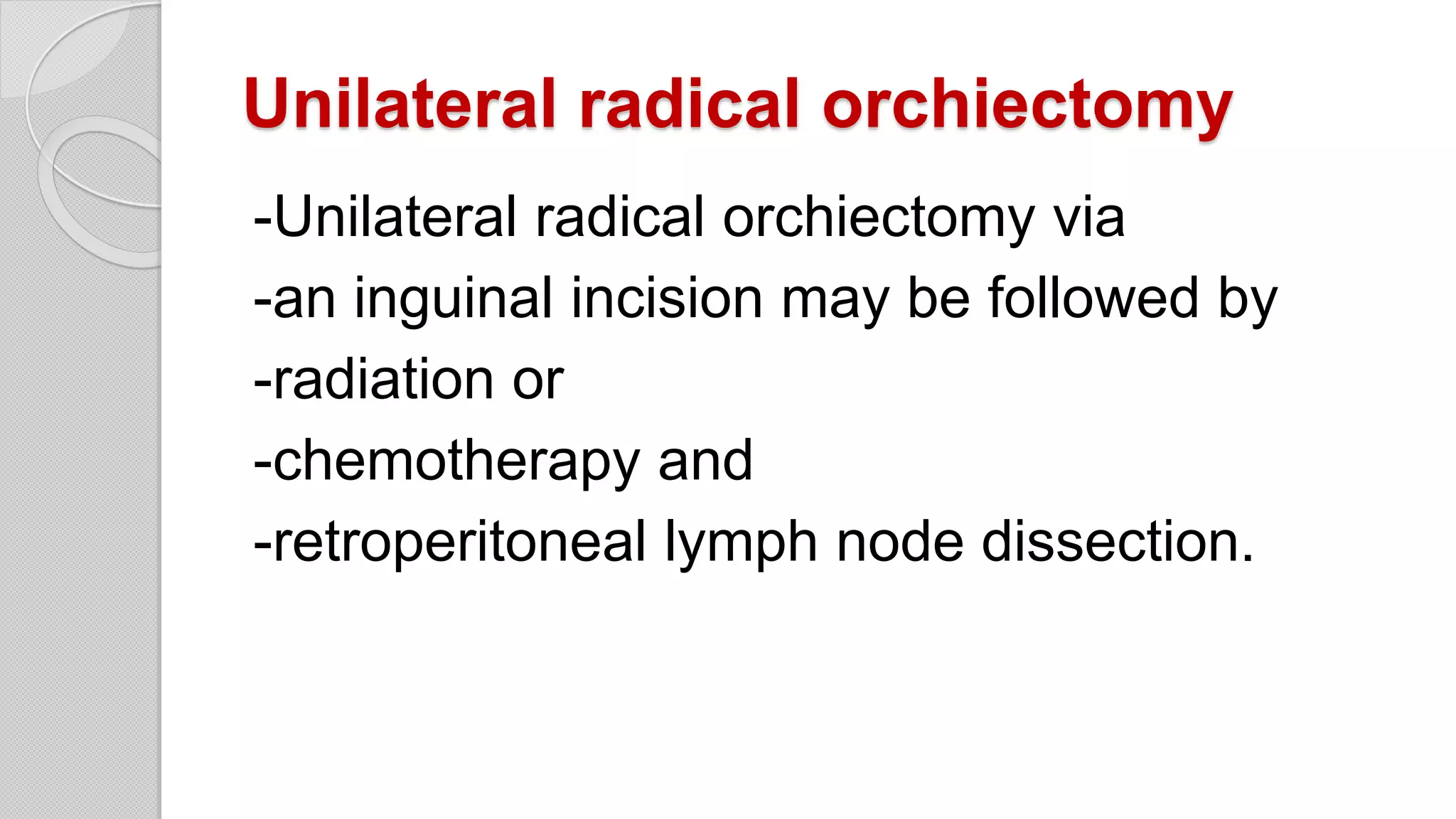 Unilateral radical orchiectomy

-Unilateral radical orchiectomy via
-an inguinal incision may be followed by
-radiation or
-chemotherapy and
-retroperitoneal lymph node dissection.